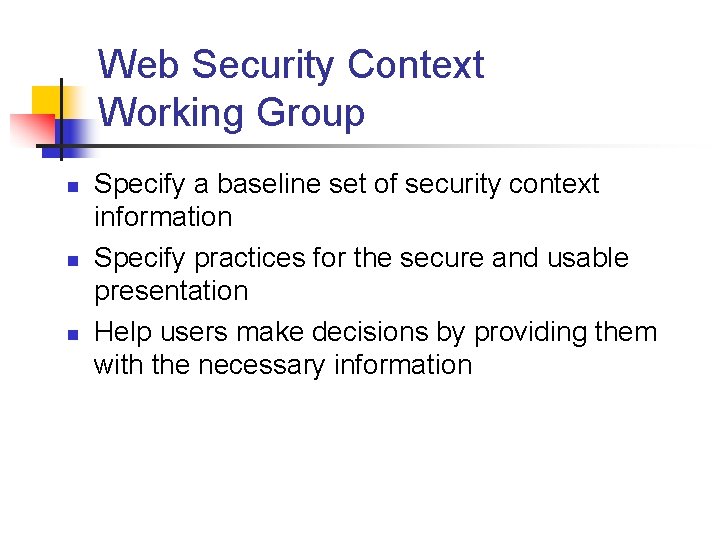 Web Security Context Working Group

- Specify a baseline set of security context information
- Specify practices for the secure and usable presentation
- Help users make decisions by providing them with the necessary information